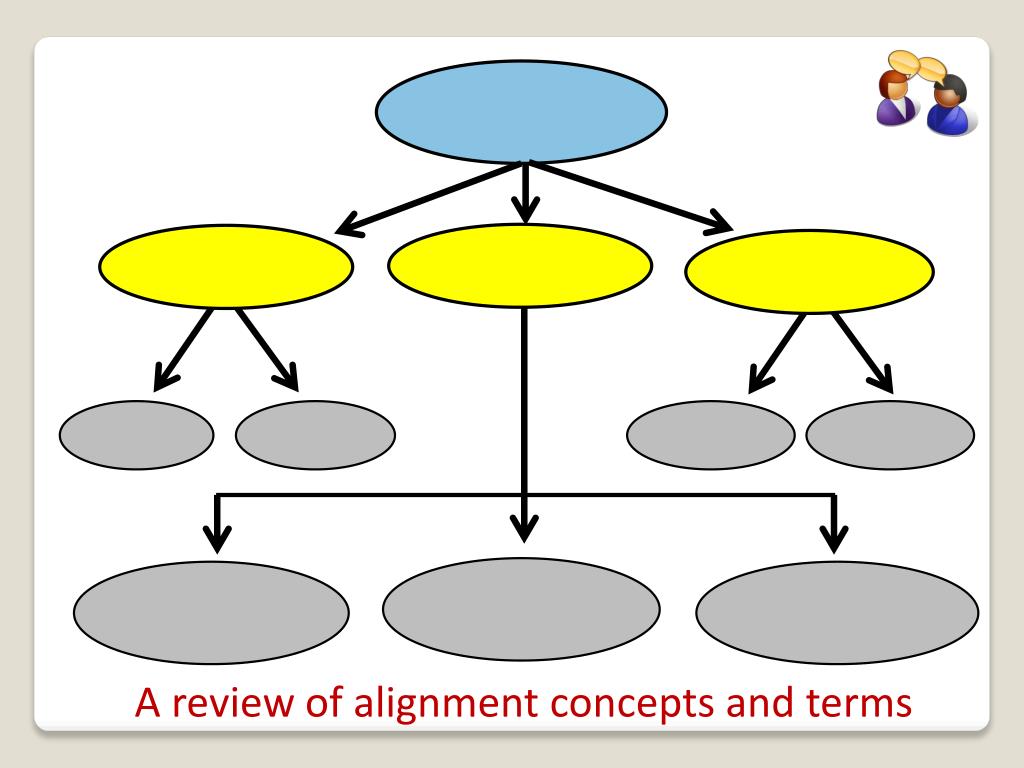 A review of alignment concepts and terms